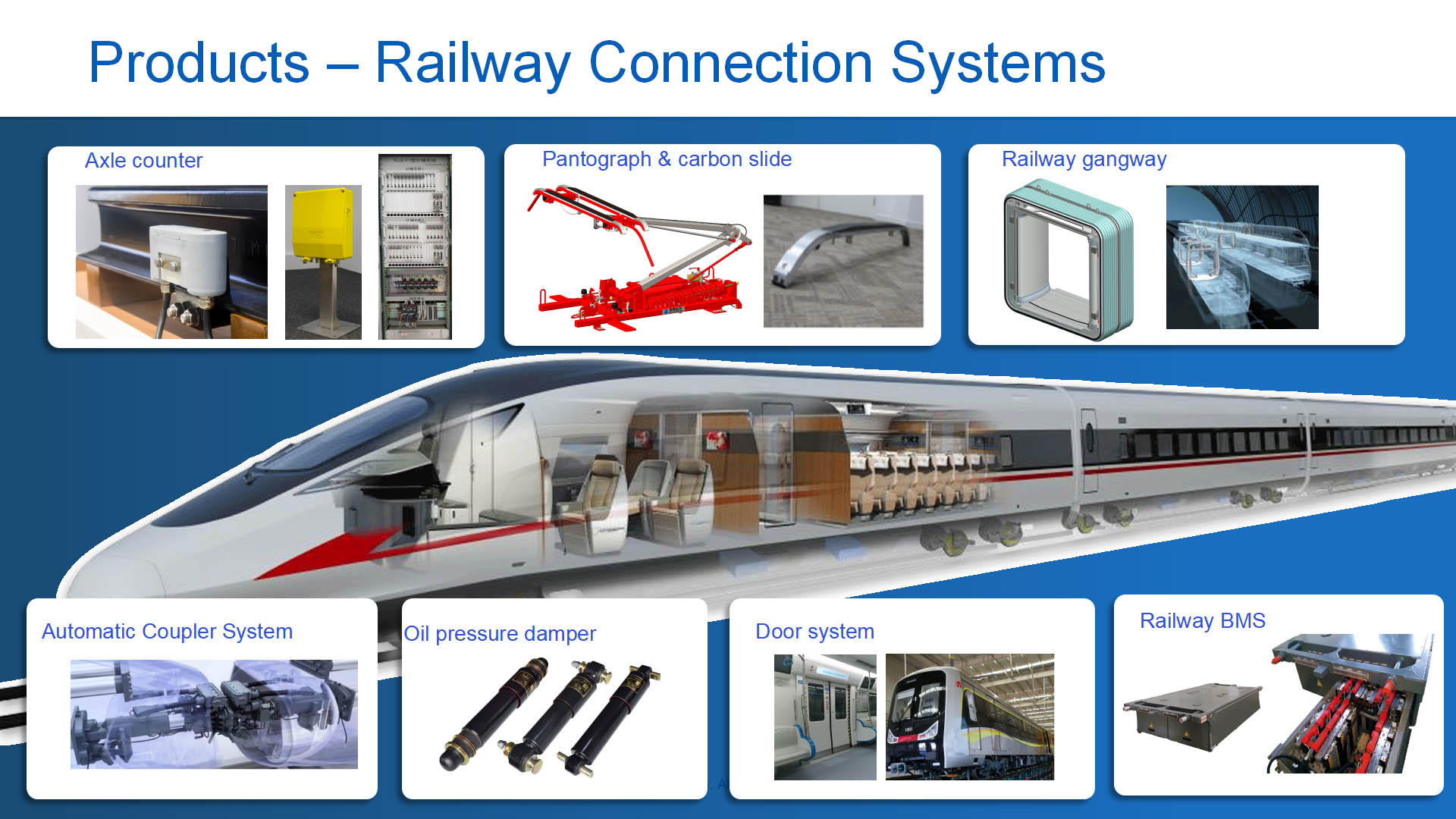 Products – Railway Connection Systems

Axle counter

Pantograph & carbon slide

Railway gangway

Automatic Coupler System

Oil pressure damper

Door system

Railway BMS